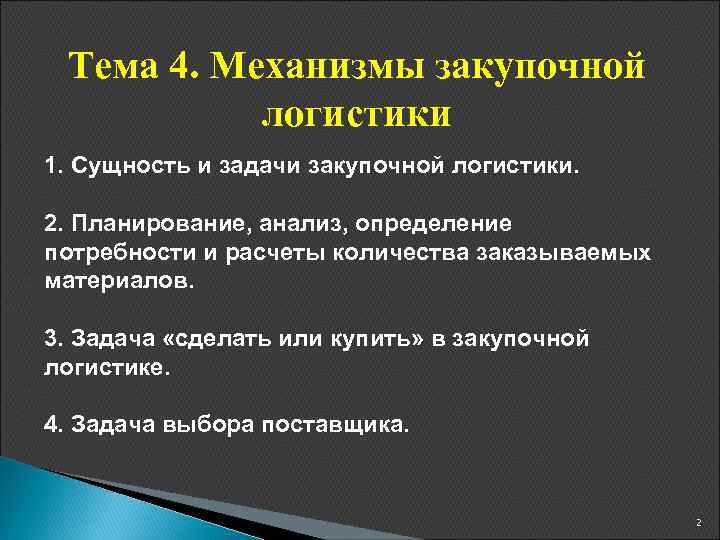 Тема 4. Механизмы закупочной логистики

1. Сущность и задачи закупочной логистики.

2. Планирование, анализ, определение потребности и расчеты количества заказываемых материалов.

3. Задача «сделать или купить» в закупочной логистике.

4. Задача выбора поставщика.

2